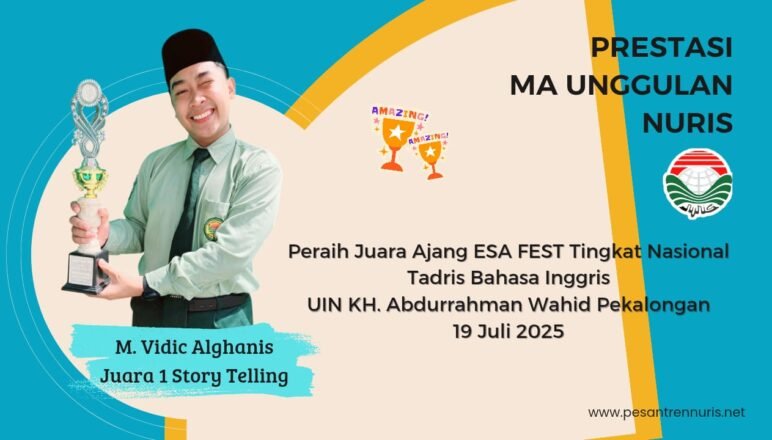 PRESTASI
MA UNGGULAN
NURIS

AMAZING!
AMAZING!

Peraih Juara Ajang ESA FEST Tingkat Nasional
Tadris Bahasa Inggris
UIN KH. Abdurrahman Wahid Pekalongan
19 Juli 2025

M. Vidic Alghanis
Juara 1 Story Telling

www.pesantrennuris.net